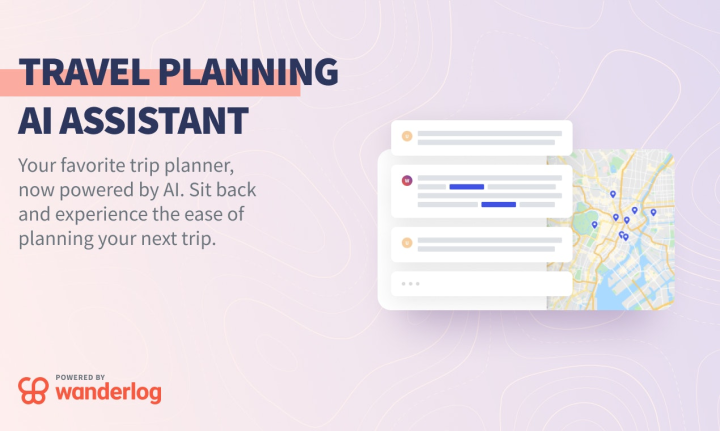 TRAVEL PLANNING AI ASSISTANT

Your favorite trip planner, now powered by AI. Sit back and experience the ease of planning your next trip.

POWERED BY
wanderlog